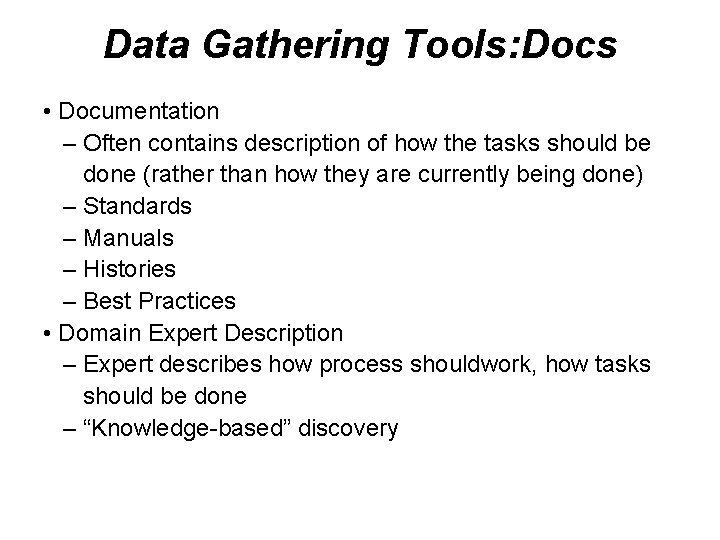 Data Gathering Tools:Docs

• Documentation
– Often contains description of how the tasks should be done (rather than how they are currently being done)
– Standards
– Manuals
– Histories
– Best Practices
• Domain Expert Description
– Expert describes how process shouldwork, how tasks should be done
– “Knowledge-based” discovery